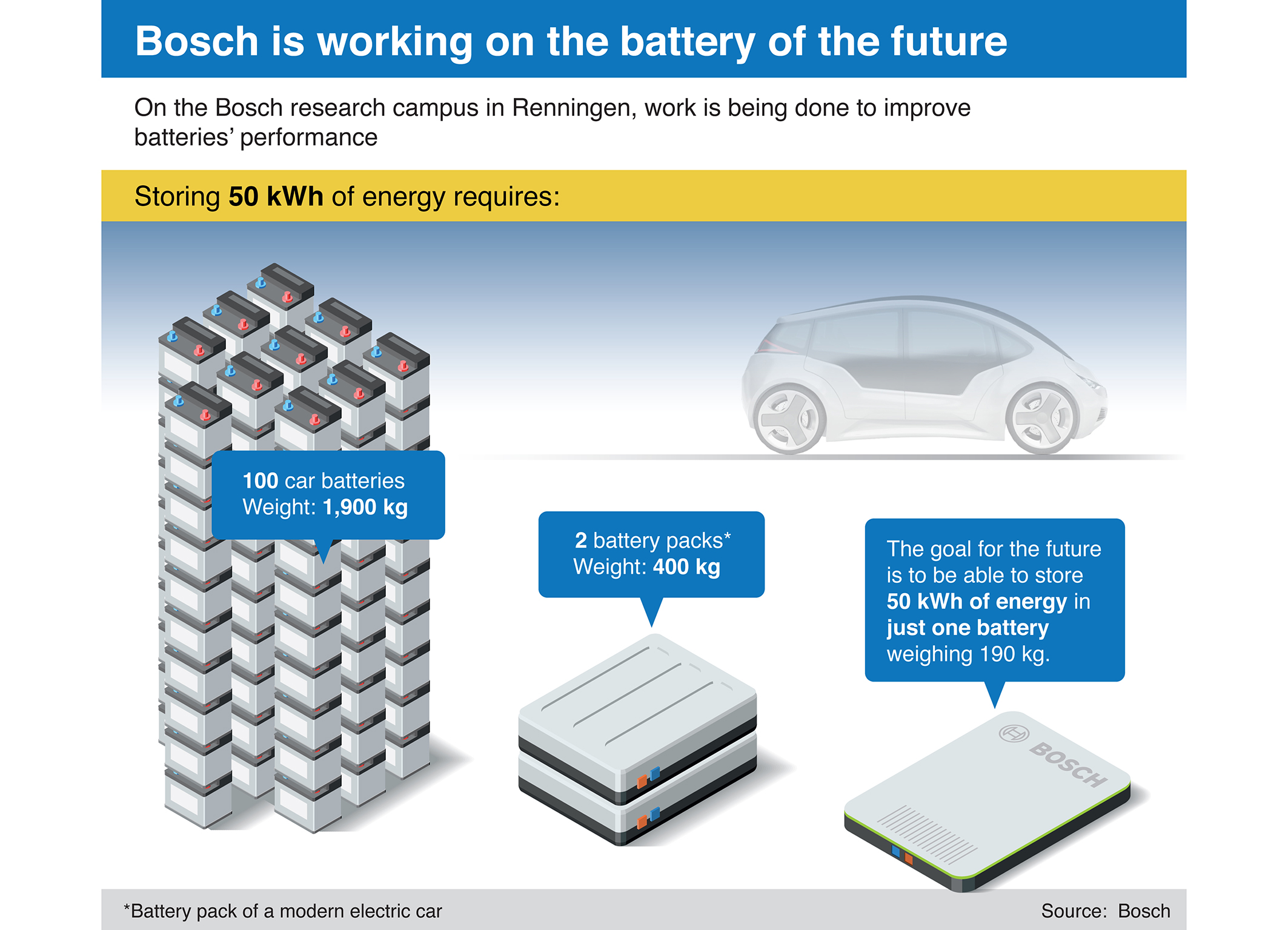 Bosch is working on the battery of the future

On the Bosch research campus in Renningen, work is being done to improve batteries' performance

Storing 50 kWh of energy requires:

100 car batteries
Weight: 1,900 kg

2 battery packs*
Weight: 400 kg

The goal for the future is to be able to store 50 kWh of energy in just one battery weighing 190 kg.

BOSCH

*Battery pack of a modern electric car

Source: Bosch